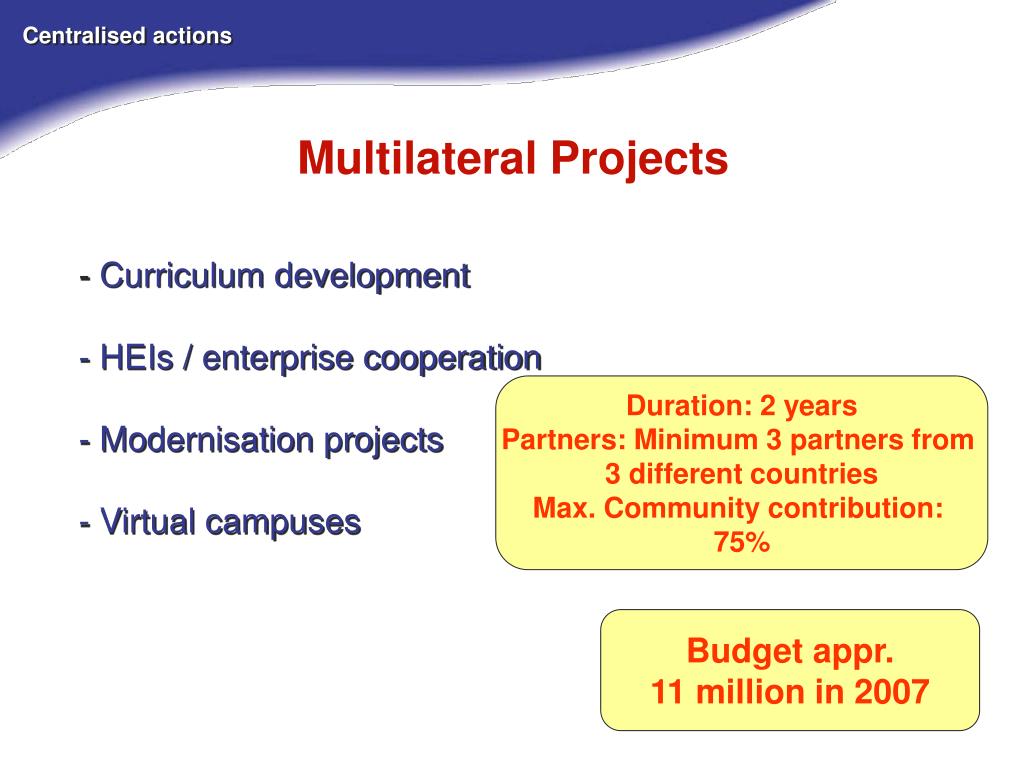 Centralised actions

Multilateral Projects

- Curriculum development

- HEIs / enterprise cooperation

- Modernisation projects

- Virtual campuses

Duration: 2 years
Partners: Minimum 3 partners from 3 different countries
Max. Community contribution: 75%

Budget appr.
11 million in 2007